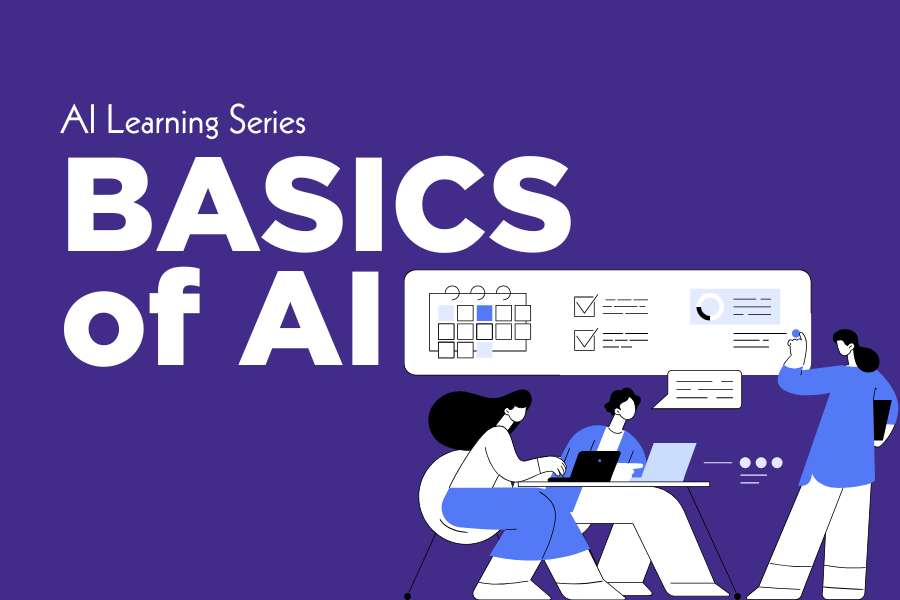 AI Learning Series

BASICS of AI